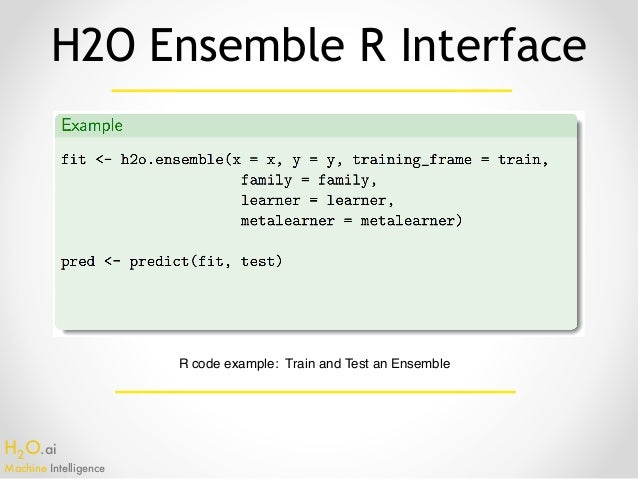 H2O Ensemble R Interface

Example

fit <- h2o.ensemble(x = x, y = y, training_frame = train,
                    family = family,
                    learner = learner,
                    metalearner = metalearner)

pred <- predict(fit, test)

R code example: Train and Test an Ensemble

$H_2O$.ai
Machine Intelligence